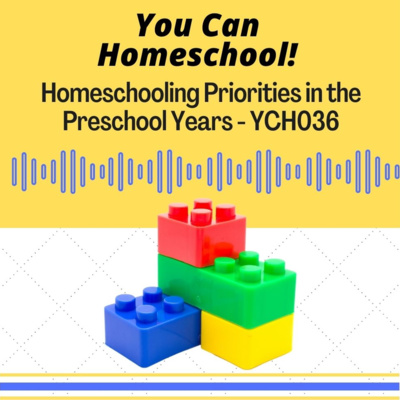 You Can Homeschool!

Homeschooling Priorities in the Preschool Years - YCH036